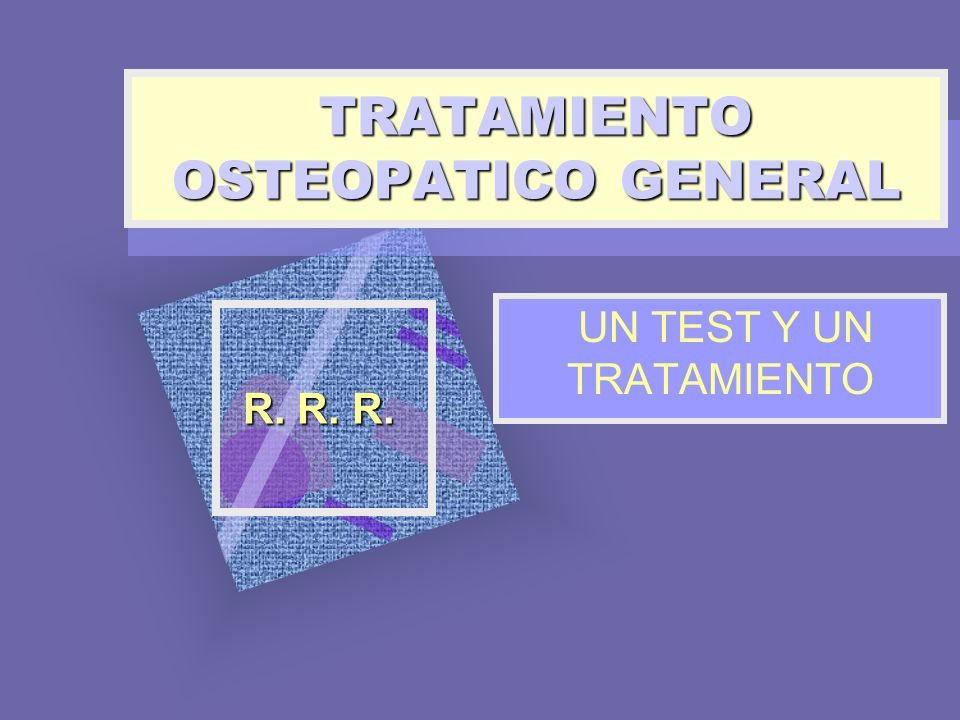 TRATAMIENTO OSTEOPATICO GENERAL

R. R. R.

UN TEST Y UN TRATAMIENTO